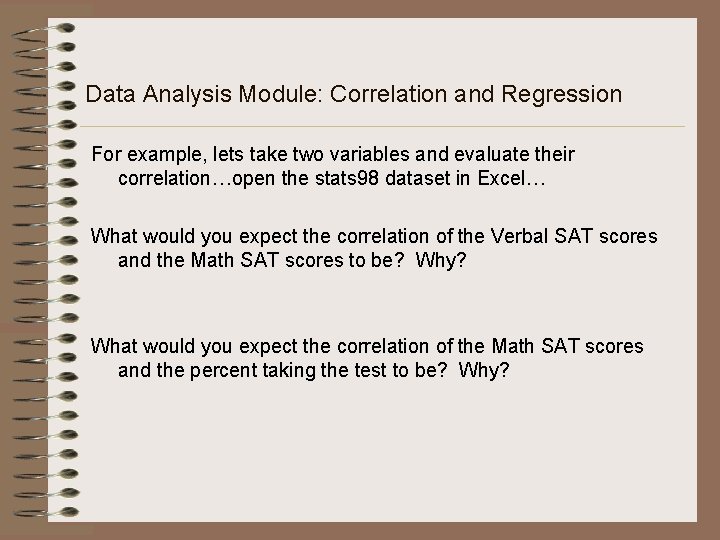 Data Analysis Module: Correlation and Regression

For example, lets take two variables and evaluate their correlation…open the stats98 dataset in Excel…

What would you expect the correlation of the Verbal SAT scores and the Math SAT scores to be?  Why?

What would you expect the correlation of the Math SAT scores and the percent taking the test to be?  Why?